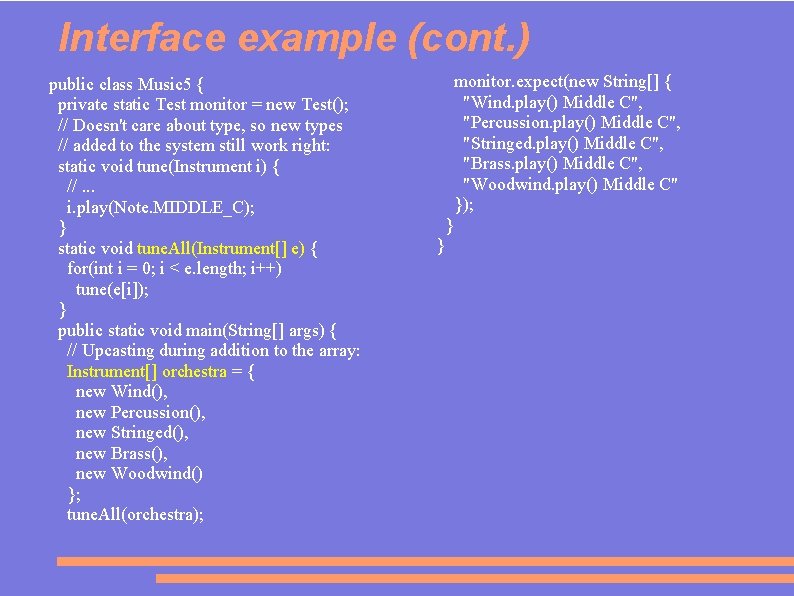 Interface example (cont.)

public class Music5 {
  private static Test monitor = new Test();
  // Doesn't care about type, so new types
  // added to the system still work right:
  static void tune(Instrument i) {
    // ...
    i.play(Note.MIDDLE_C);
  }
  static void tuneAll(Instrument[] e) {
    for(int i = 0; i < e.length; i++)
      tune(e[i]);
  }
  public static void main(String[] args) {
    // Upcasting during addition to the array:
    Instrument[] orchestra = {
      new Wind(),
      new Percussion(),
      new Stringed(),
      new Brass(),
      new Woodwind()
    };
    tuneAll(orchestra);

    monitor.expect(new String[] {
      "Wind.play() Middle C",
      "Percussion.play() Middle C",
      "Stringed.play() Middle C",
      "Brass.play() Middle C",
      "Woodwind.play() Middle C"
    });
  }
}